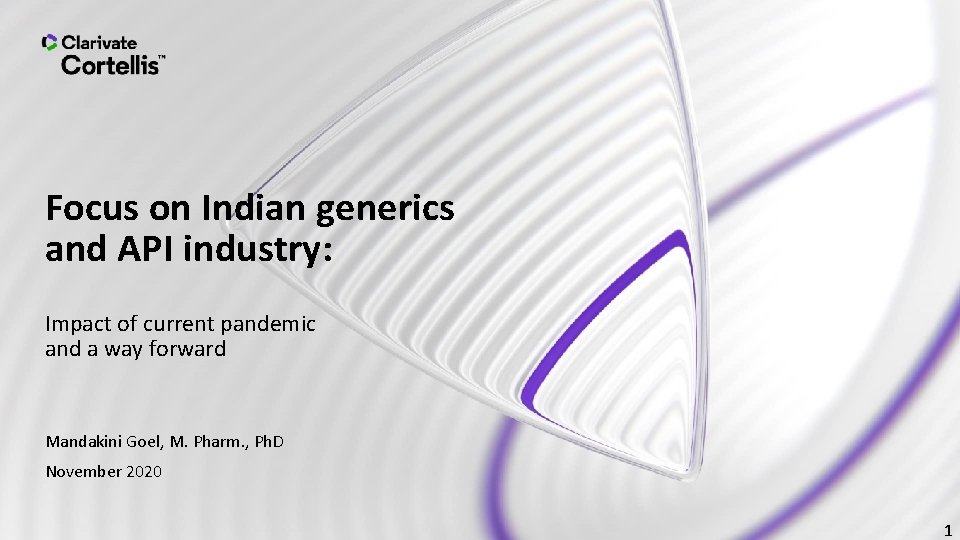 Clarivate
Cortellis™

Focus on Indian generics and API industry:

Impact of current pandemic and a way forward

Mandakini Goel, M. Pharm., PhD

November 2020

1